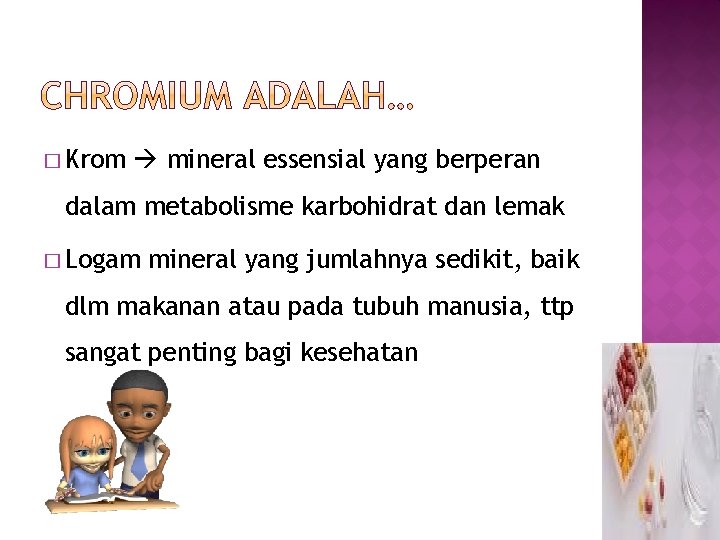 CHROMIUM ADALAH…

□ Krom → mineral essensial yang berperan dalam metabolisme karbohidrat dan lemak

□ Logam mineral yang jumlahnya sedikit, baik dlm makanan atau pada tubuh manusia, ttp sangat penting bagi kesehatan